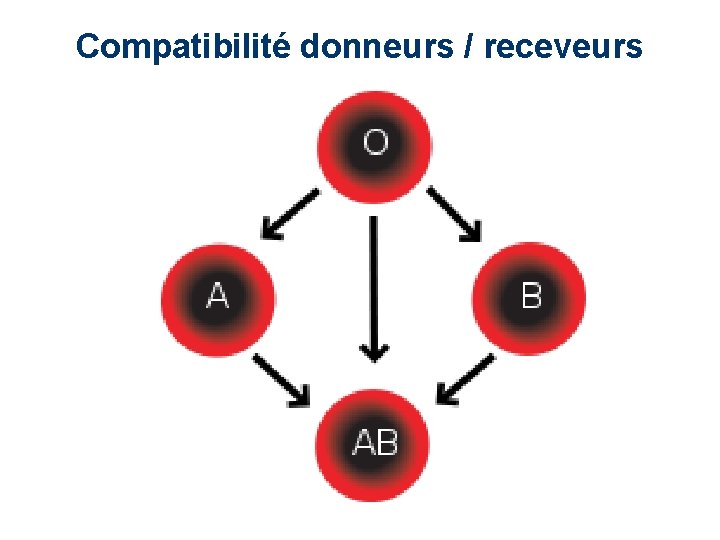 Compatibilité donneurs / receveurs

O

A

B

AB